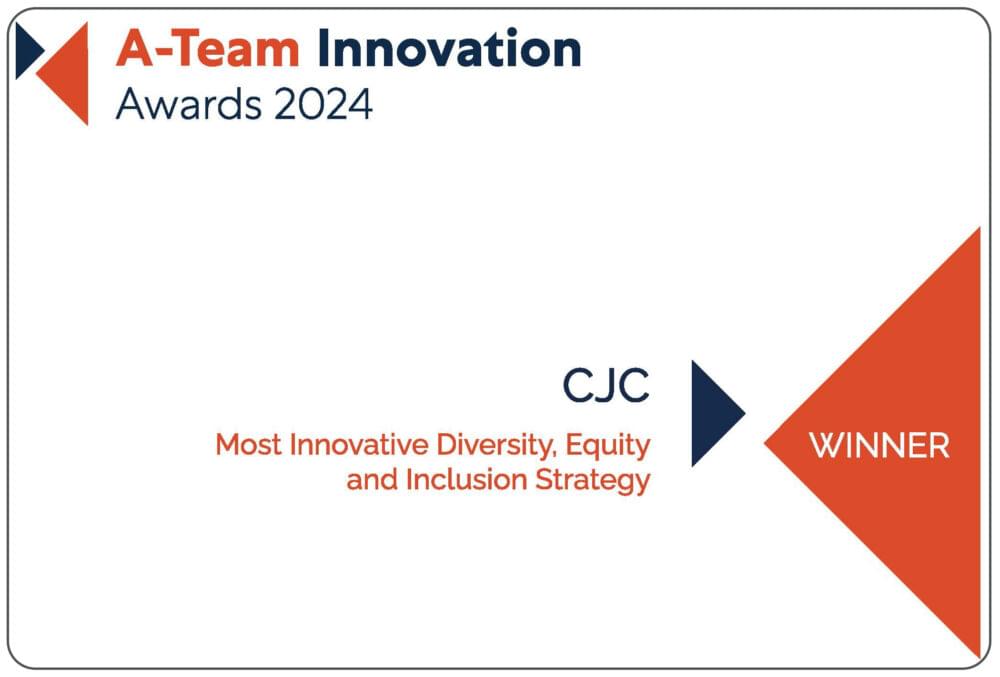 A-Team Innovation
Awards 2024

CJC

Most Innovative Diversity, Equity and Inclusion Strategy

WINNER